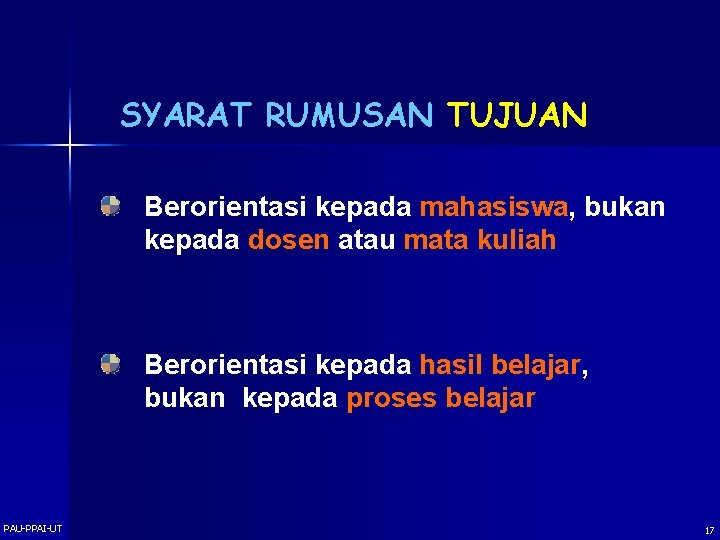 SYARAT RUMUSAN TUJUAN

Berorientasi kepada mahasiswa, bukan kepada dosen atau mata kuliah

Berorientasi kepada hasil belajar, bukan kepada proses belajar

PAU-PPAI-UT

17